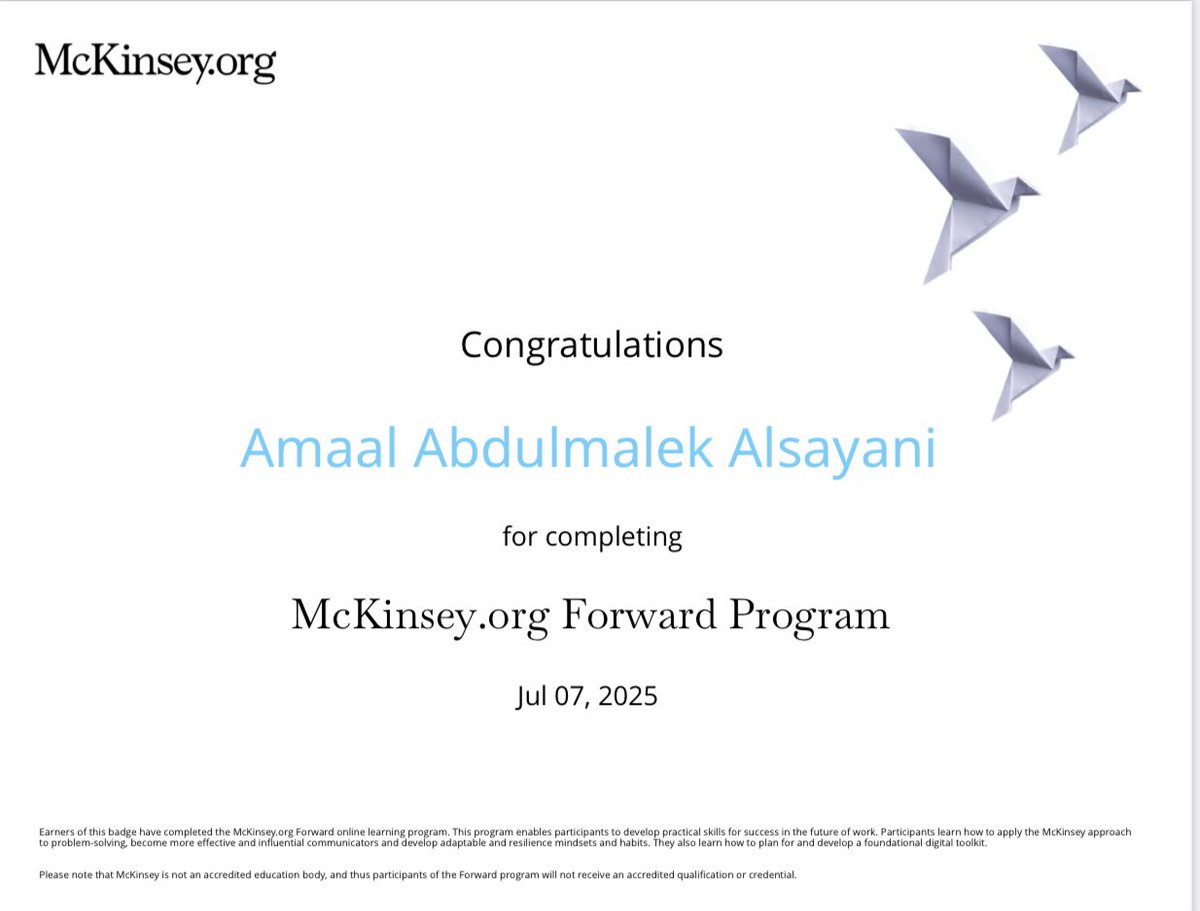 McKinsey.org

Congratulations

Amaal Abdulmalek Alsayani

for completing

McKinsey.org Forward Program

Jul 07, 2025

Earners of this badge have completed the McKinsey.org Forward online learning program. This program enables participants to develop practical skills for success in the future of work. Participants learn how to apply the McKinsey approach to problem-solving, become more effective and influential communicators and develop adaptable and resilience mindsets and habits. They also learn how to plan for and develop a foundational digital toolkit.

Please note that McKinsey is not an accredited education body, and thus participants of the Forward program will not receive an accredited qualification or credential.